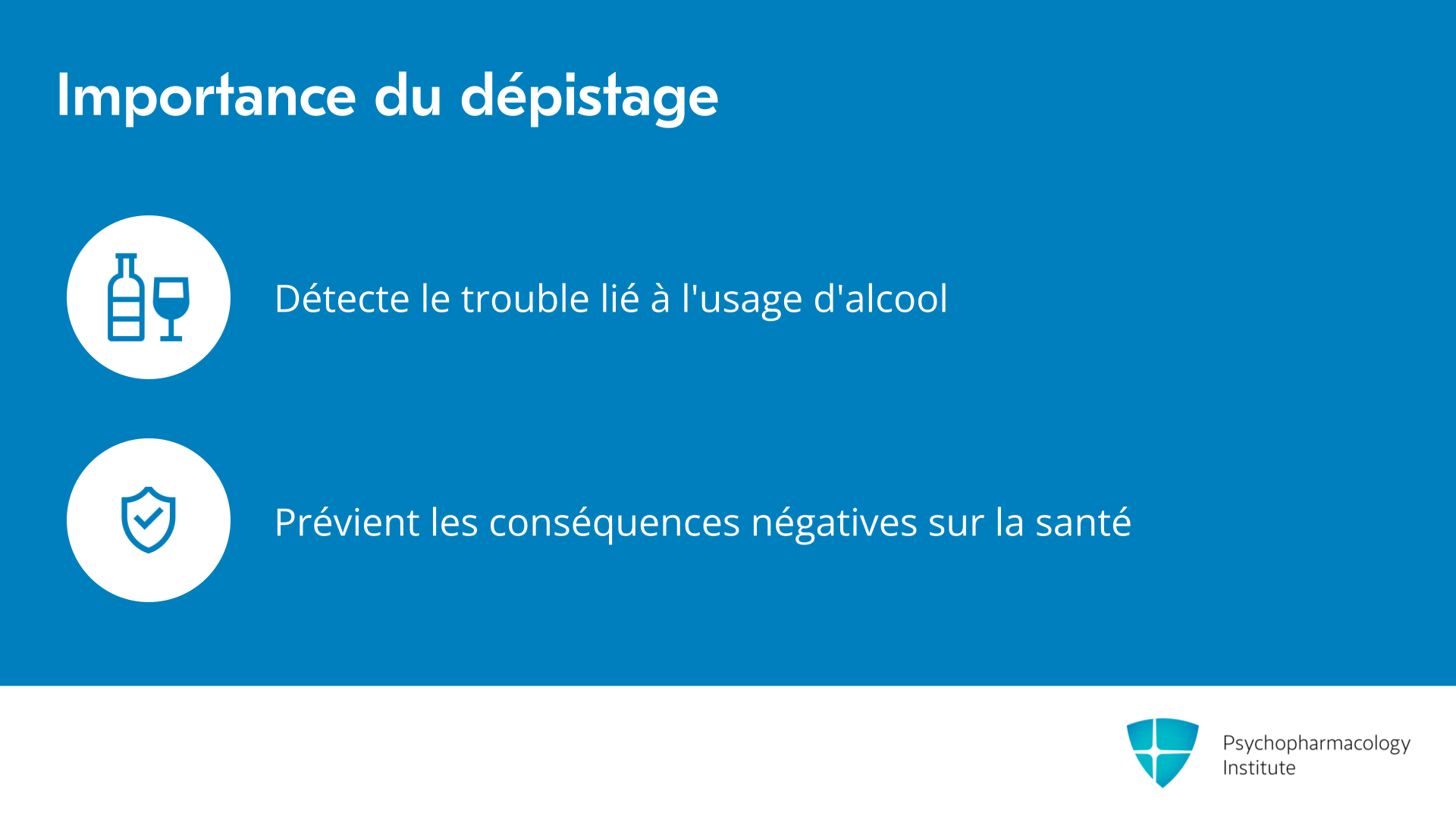 Importance du dépistage

Détecte le trouble lié à l'usage d'alcool

Prévient les conséquences négatives sur la santé

Psychopharmacology Institute